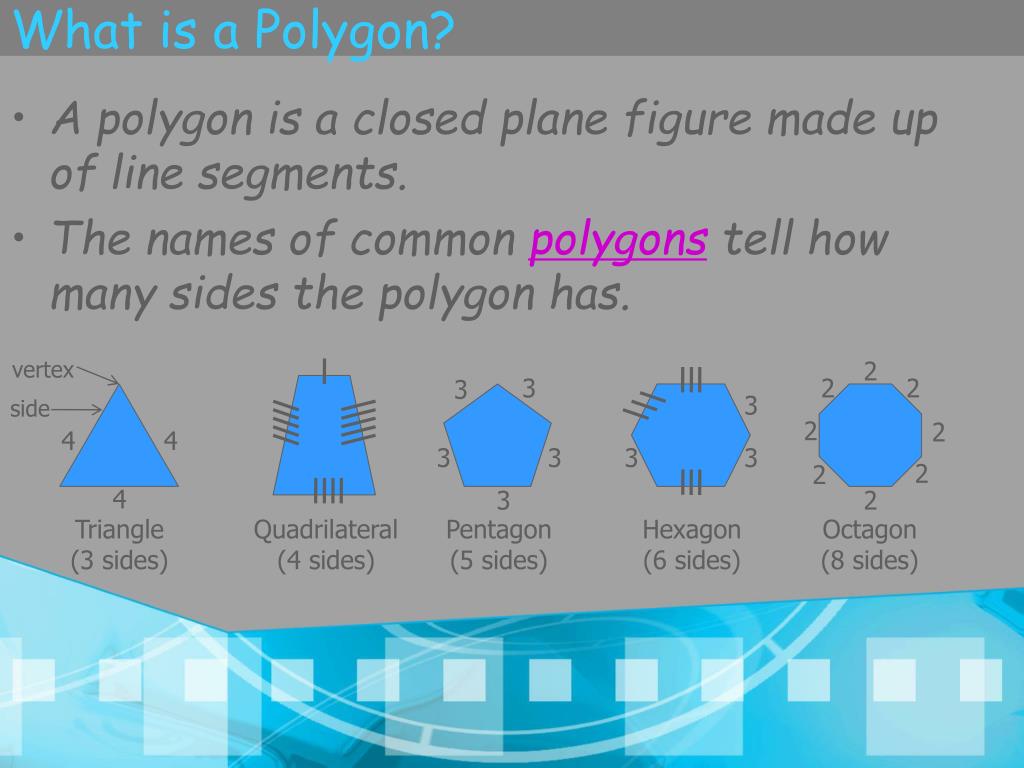 What is a Polygon?

• A polygon is a closed plane figure made up of line segments.

• The names of common polygons tell how many sides the polygon has.

vertex
side
4 4
4
Triangle
(3 sides)

Quadrilateral
(4 sides)

3 3
3 3
3
Pentagon
(5 sides)

3
3 3
Hexagon
(6 sides)

2
2 2
2 2
2 2
2
Octagon
(8 sides)